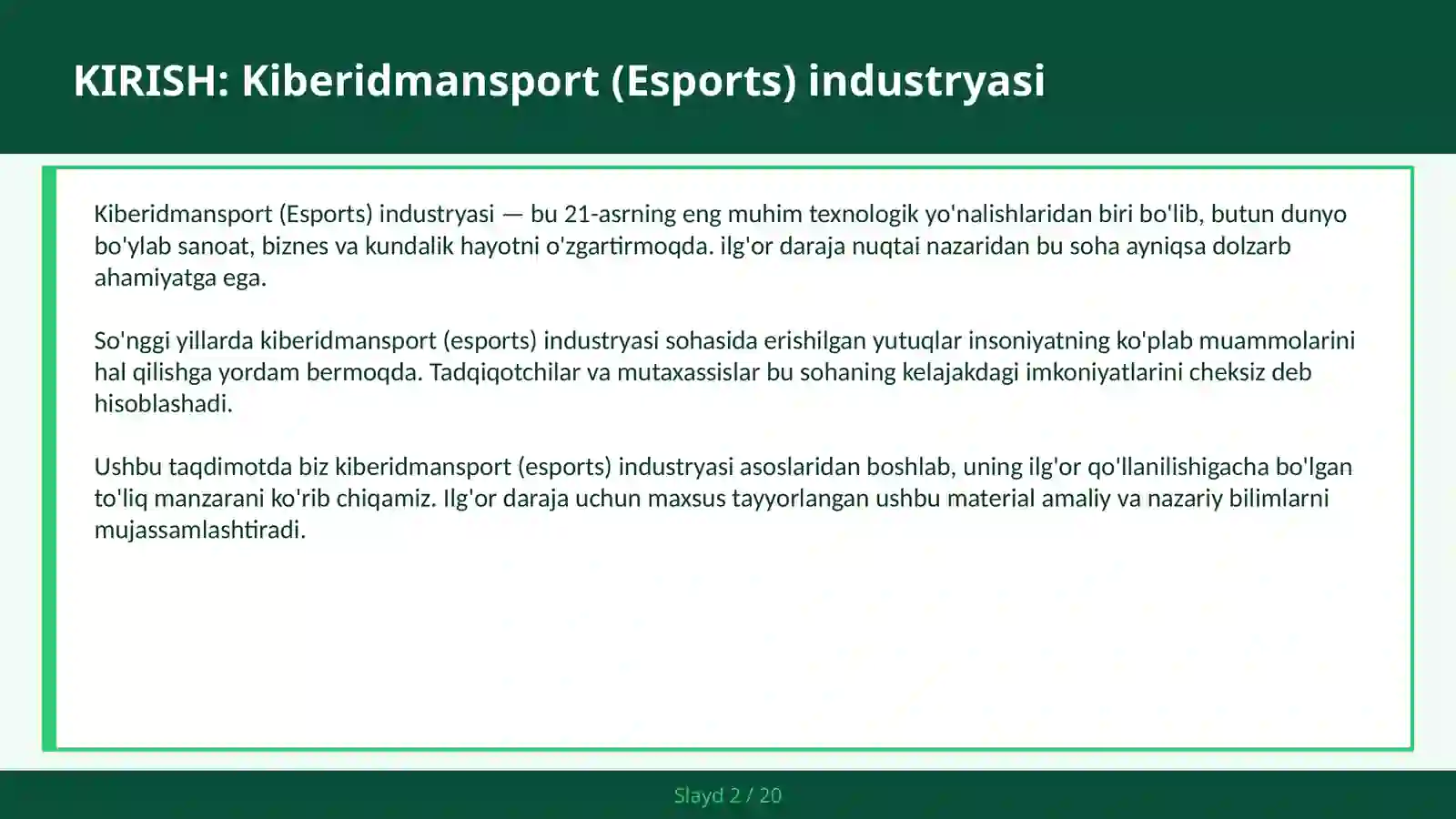 KIRISH: Kiberidmansport (Esports) industryasi

Kiberidmansport (Esports) industryasi — bu 21-asrning eng muhim texnologik yo'nalishlaridan biri bo'lib, butun dunyo bo'ylab sanoat, biznes va kundalik hayotni o'zgartirmoqda. ilg'or daraja nuqtai nazaridan bu soha ayniqsa dolzarb ahamiyatga ega.

So'nggi yillarda kiberidmansport (esports) industryasi sohasida erishilgan yutuqlar insoniyatning ko'plab muammolarini hal qilishga yordam bermoqda. Tadqiqotchilar va mutaxassislar bu sohaning kelajakdagi imkoniyatlarini cheksiz deb hisoblashadi.

Ushbu taqdimotda biz kiberidmansport (esports) industryasi asoslaridan boshlab, uning ilg'or qo'llanilishigacha bo'lgan to'liq manzarani ko'rib chiqamiz. Ilg'or daraja uchun maxsus tayyorlangan ushbu material amaliy va nazariy bilimlarni mujassamlashtiradi.

Slayd 2 / 20